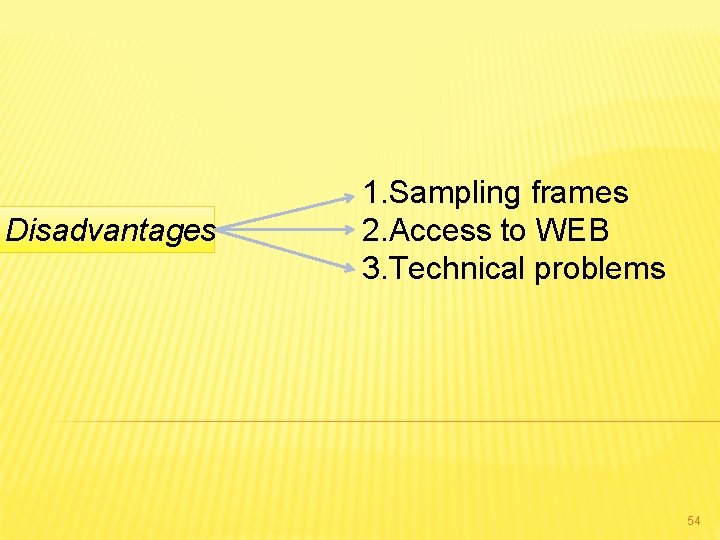 Disadvantages

1.Sampling frames
2.Access to WEB
3.Technical problems

54